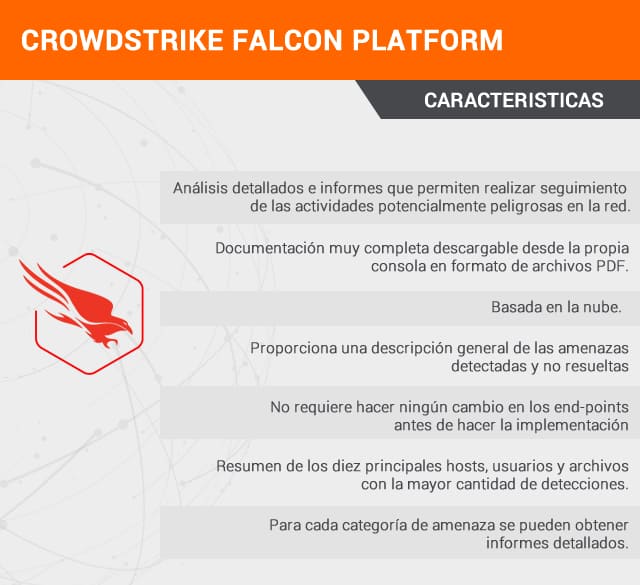 CROWDSTRIKE FALCON PLATFORM

CARACTERISTICAS

Análisis detallados e informes que permiten realizar seguimiento de las actividades potencialmente peligrosas en la red.

Documentación muy completa descargable desde la propia consola en formato de archivos PDF.

Basada en la nube.

Proporciona una descripción general de las amenazas detectadas y no resueltas

No requiere hacer ningún cambio en los end-points antes de hacer la implementación

Resumen de los diez principales hosts, usuarios y archivos con la mayor cantidad de detecciones.

Para cada categoría de amenaza se pueden obtener informes detallados.